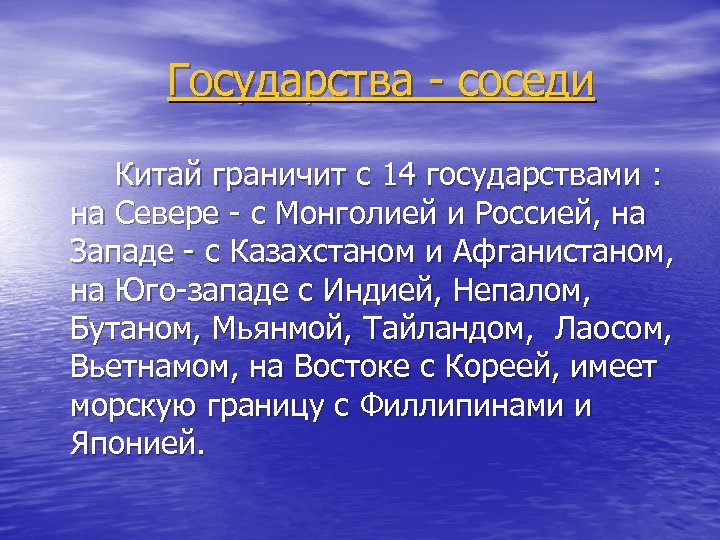 Государства - соседи

Китай граничит с 14 государствами : на Севере - с Монголией и Россией, на Западе - с Казахстаном и Афганистаном, на Юго-западе с Индией, Непалом, Бутаном, Мьянмой, Тайландом, Лаосом, Вьетнамом, на Востоке с Кореей, имеет морскую границу с Филлипинами и Японией.